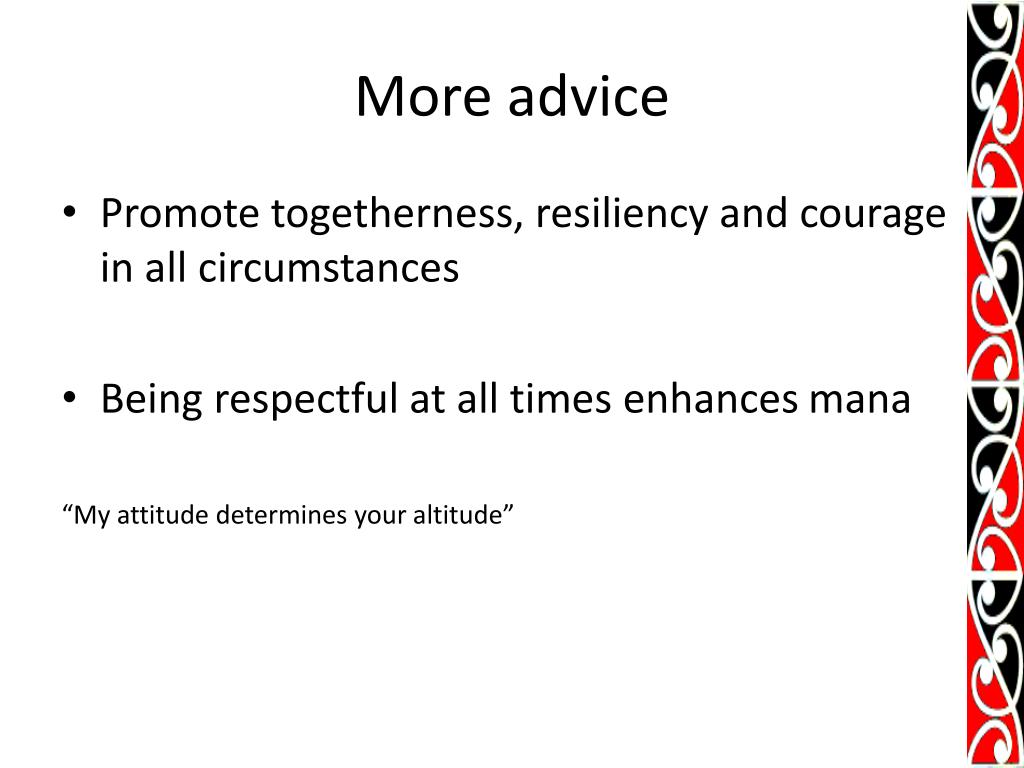 More advice

• Promote togetherness, resiliency and courage in all circumstances

• Being respectful at all times enhances mana

“My attitude determines your altitude”